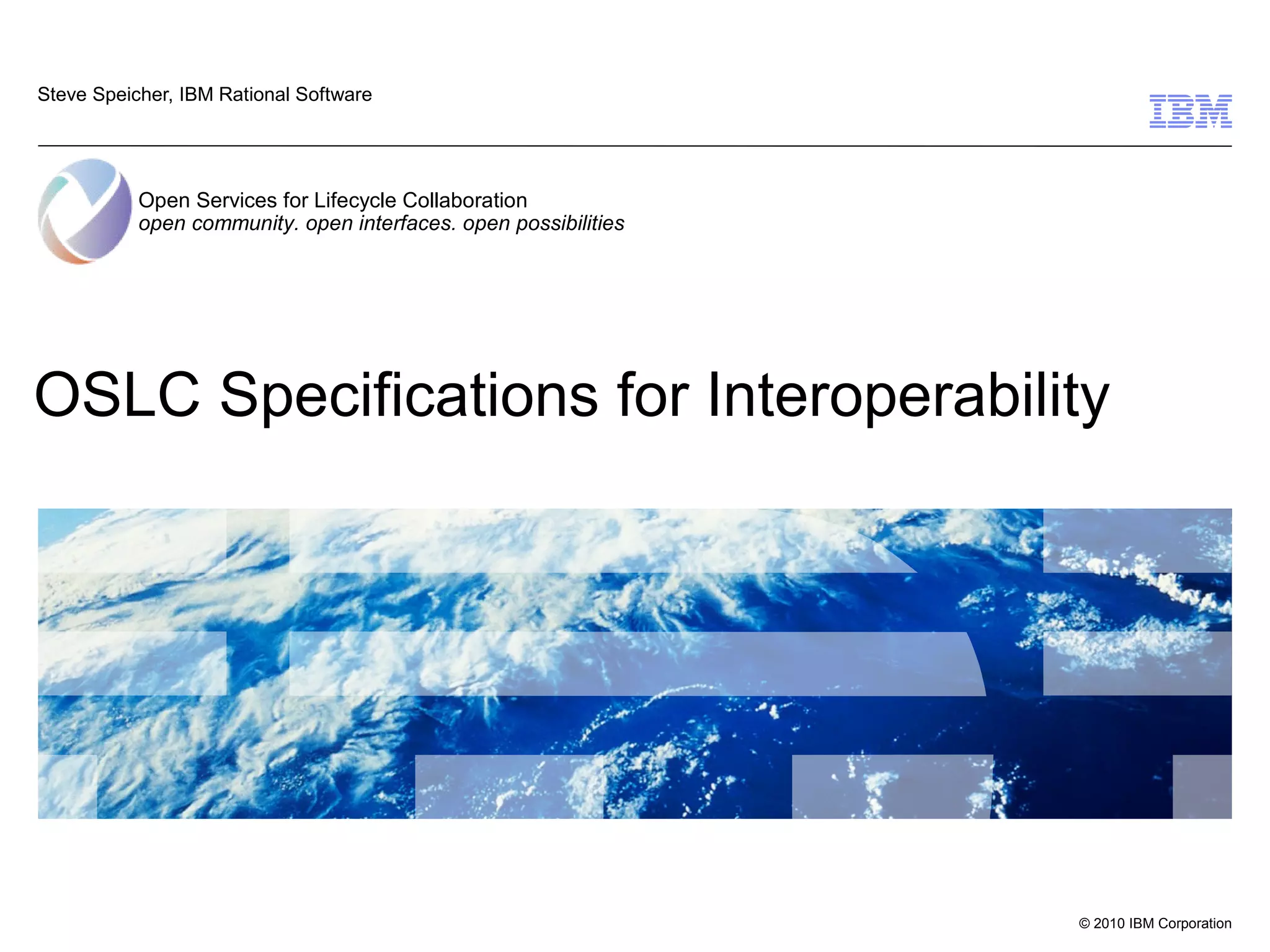 Steve Speicher, IBM Rational Software

IBM

Open Services for Lifecycle Collaboration
open community. open interfaces. open possibilities

OSLC Specifications for Interoperability

© 2010 IBM Corporation